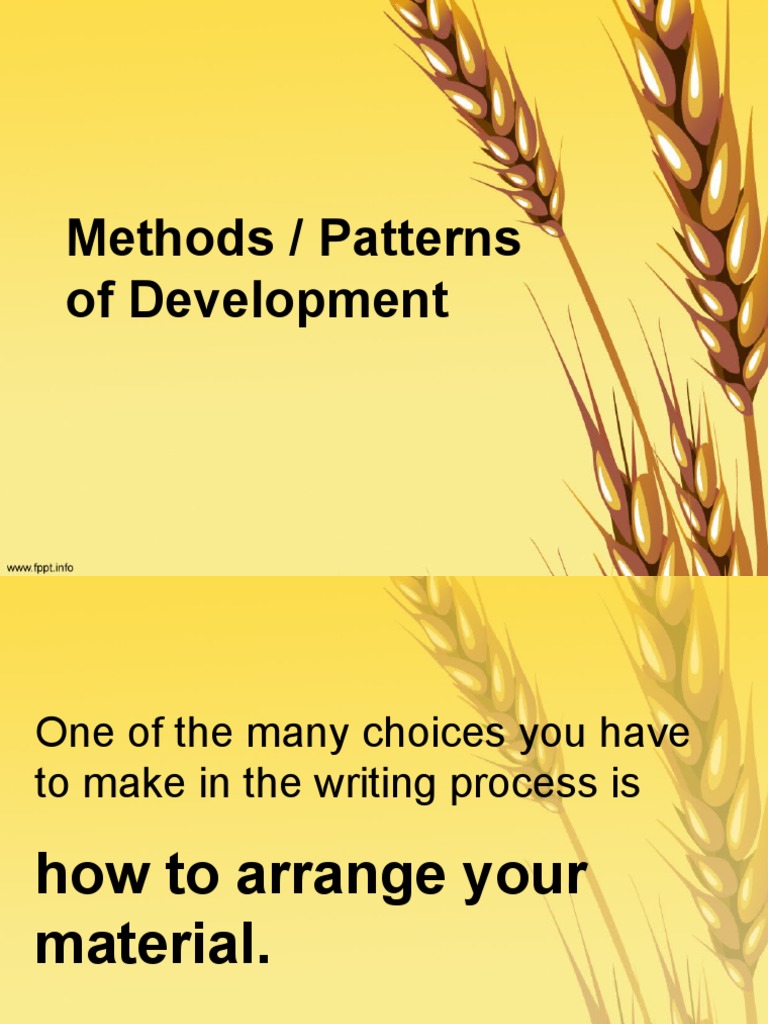 Methods / Patterns of Development

www.fppt.info

One of the many choices you have to make in the writing process is

how to arrange your material.